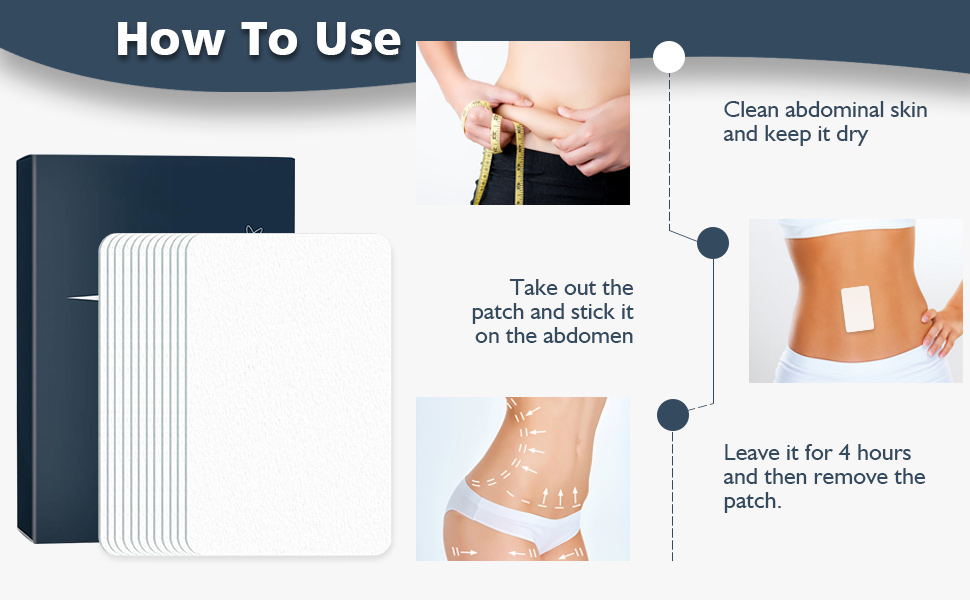 How To Use

Clean abdominal skin and keep it dry

Take out the patch and stick it on the abdomen

Leave it for 4 hours and then remove the patch.